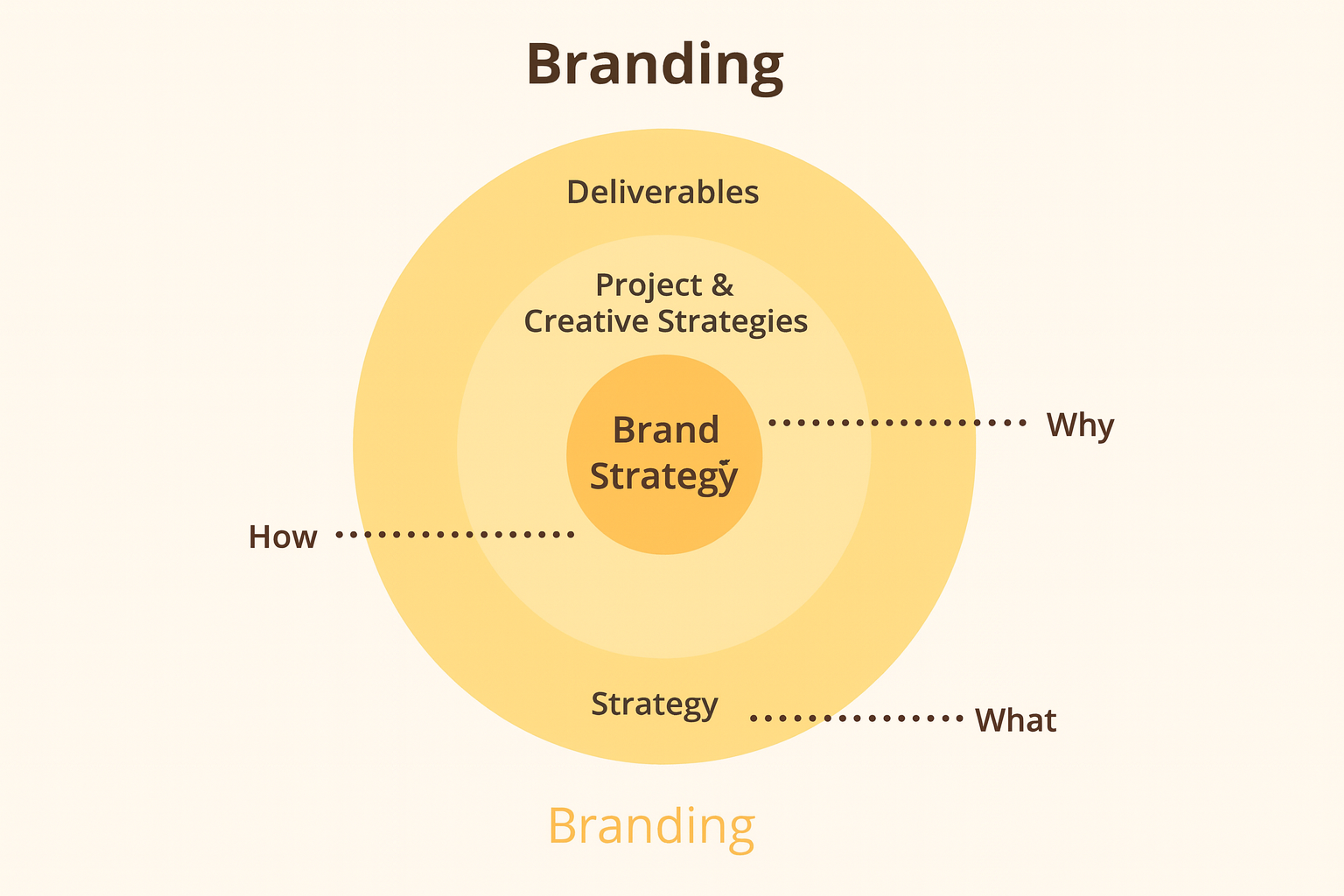 Branding

Deliverables

Project &
Creative Strategies

Brand
Strategy

Why

How

Strategy

What

Branding